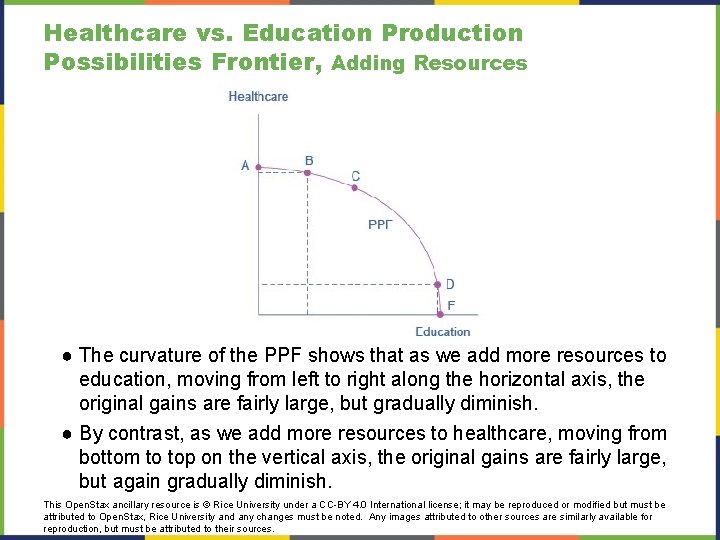 Healthcare vs. Education Production Possibilities Frontier, Adding Resources

Healthcare

A

B

C

PPF

D

F

Education

● The curvature of the PPF shows that as we add more resources to education, moving from left to right along the horizontal axis, the original gains are fairly large, but gradually diminish.

● By contrast, as we add more resources to healthcare, moving from bottom to top on the vertical axis, the original gains are fairly large, but again gradually diminish.

This OpenStax ancillary resource is © Rice University under a CC-BY 4.0 International license; it may be reproduced or modified but must be attributed to OpenStax, Rice University and any changes must be noted. Any images attributed to other sources are similarly available for reproduction, but must be attributed to their sources.